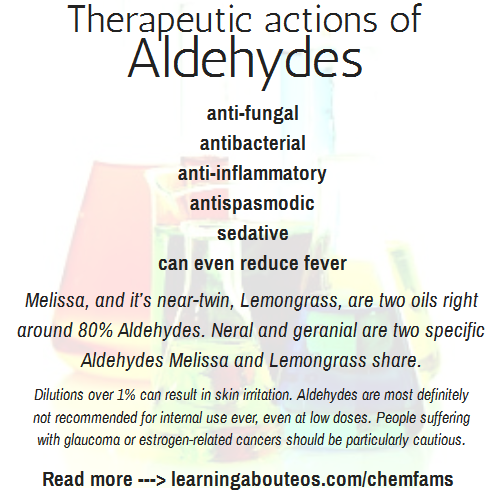 Therapeutic actions of
Aldehydes

anti-fungal
antibacterial
anti-inflammatory
antispasmodic
sedative
can even reduce fever

Melissa, and it's near-twin, Lemongrass, are two oils right around 80% Aldehydes. Neral and geranial are two specific Aldehydes Melissa and Lemongrass share.

Dilutions over 1% can result in skin irritation. Aldehydes are most definitely not recommended for internal use ever, even at low doses. People suffering with glaucoma or estrogen-related cancers should be particularly cautious.

Read more ---> learningabouteos.com/chemfams